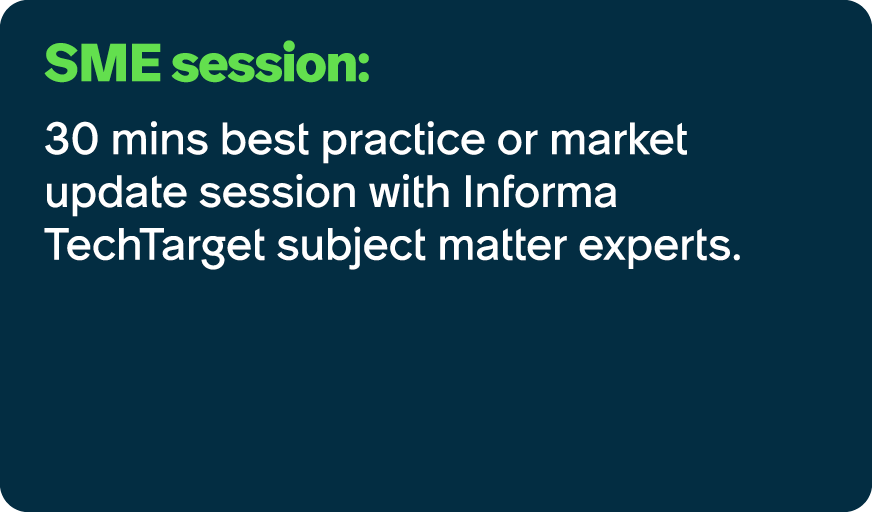 SME session:

30 mins best practice or market update session with Informa TechTarget subject matter experts.